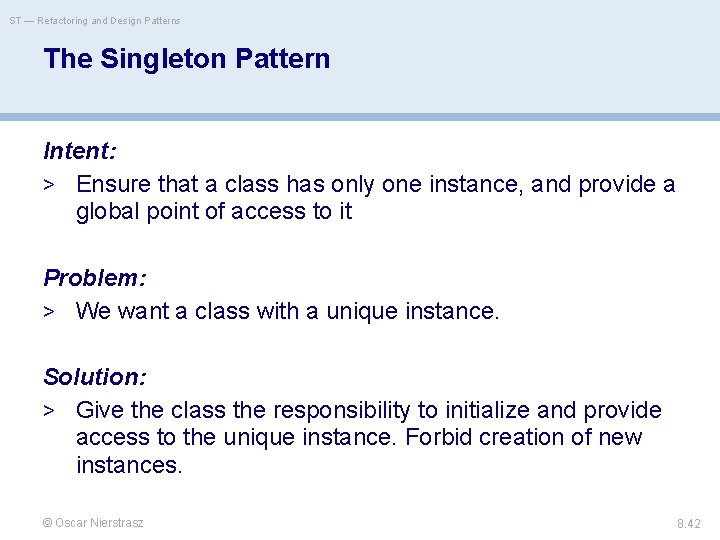 ST — Refactoring and Design Patterns

The Singleton Pattern

Intent:

> Ensure that a class has only one instance, and provide a global point of access to it

Problem:

> We want a class with a unique instance.

Solution:

> Give the class the responsibility to initialize and provide access to the unique instance. Forbid creation of new instances.

© Oscar Nierstrasz

8.42